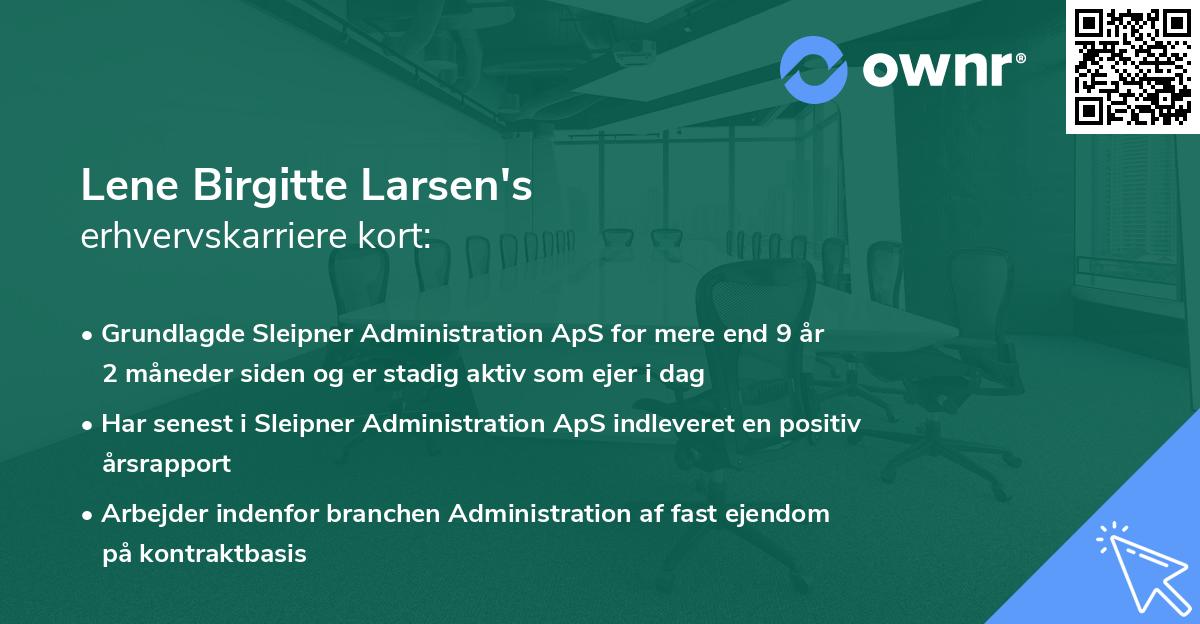 ownr®

Lene Birgitte Larsen's
erhvervskarriere kort:

• Grundlagde Sleipner Administration ApS for mere end 9 år 2 måneder siden og er stadig aktiv som ejer i dag

• Har senest i Sleipner Administration ApS indleveret en positiv årsrapport

• Arbejder indenfor branchen Administration af fast ejendom på kontraktbasis